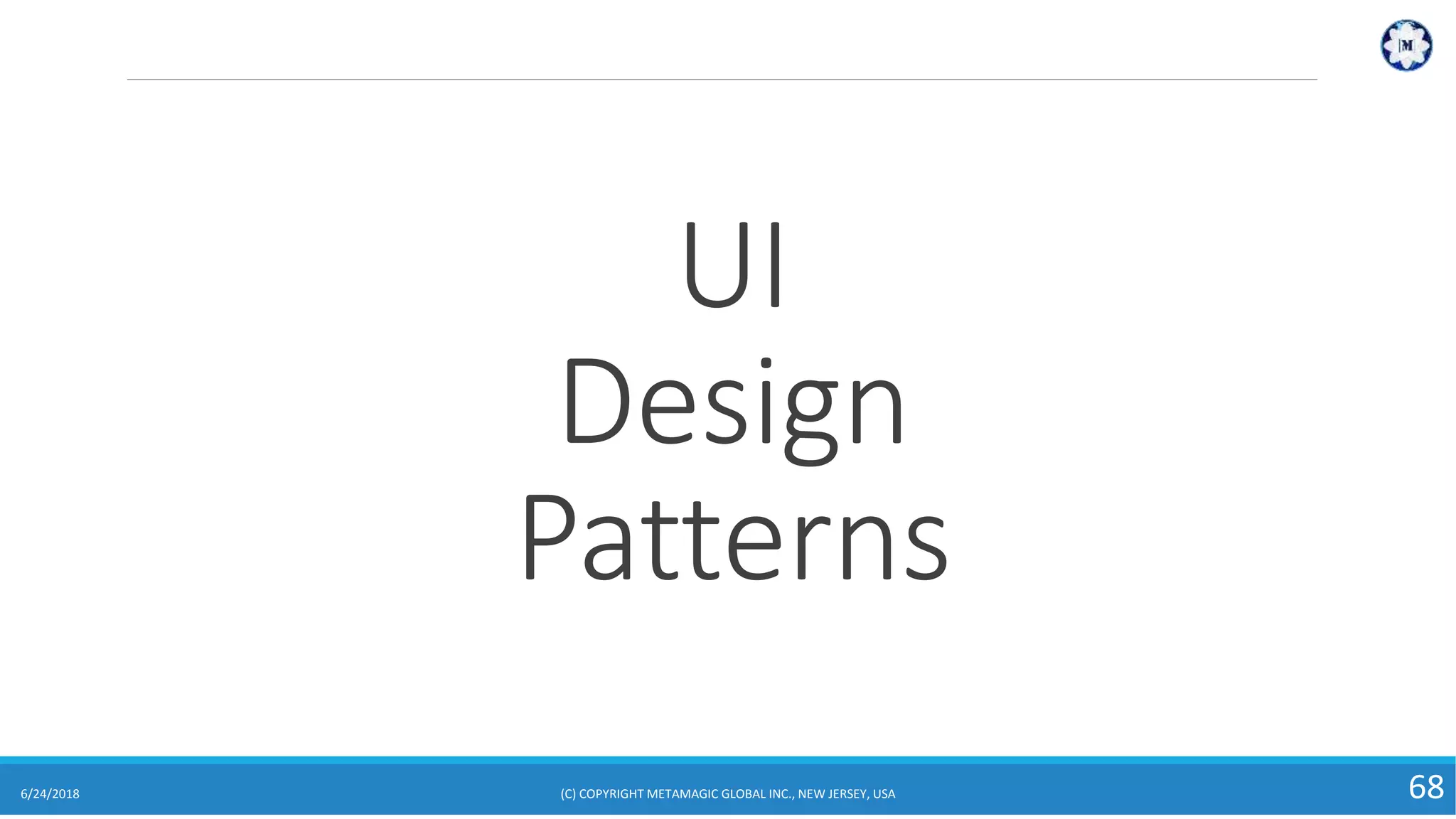 M

UI
Design
Patterns

6/24/2018

(C) COPYRIGHT METAMAGIC GLOBAL INC., NEW JERSEY, USA

68